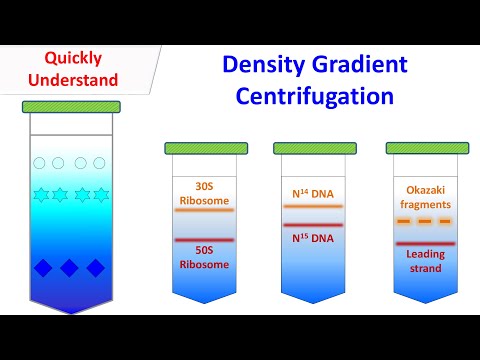 Quickly Understand

Density Gradient Centrifugation

30S Ribosome

50S Ribosome

$N^{14}$ DNA

$N^{15}$ DNA

Okazaki fragments

Leading strand